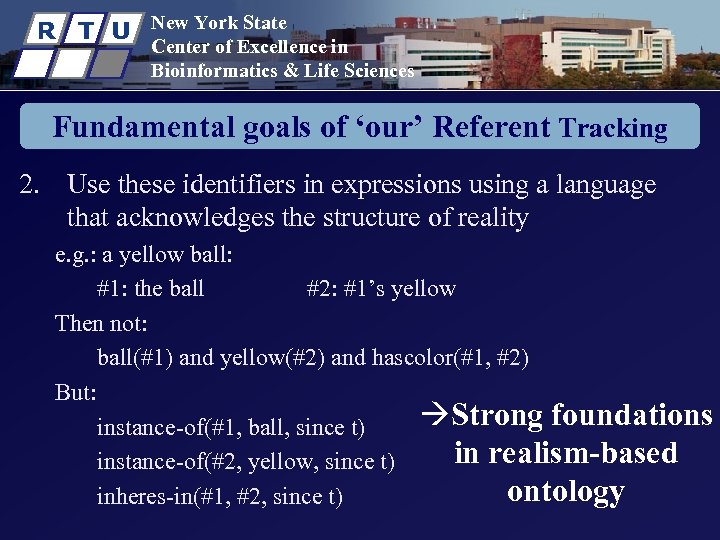 R T U

New York State
Center of Excellence in
Bioinformatics & Life Sciences

Fundamental goals of ‘our’ Referent Tracking

2. Use these identifiers in expressions using a language that acknowledges the structure of reality

e.g.: a yellow ball:

#1: the ball #2: #1’s yellow

Then not:

ball(#1) and yellow(#2) and hascolor(#1, #2)

But:

instance-of(#1, ball, since t)

instance-of(#2, yellow, since t)

inheres-in(#1, #2, since t)

→Strong foundations in realism-based ontology